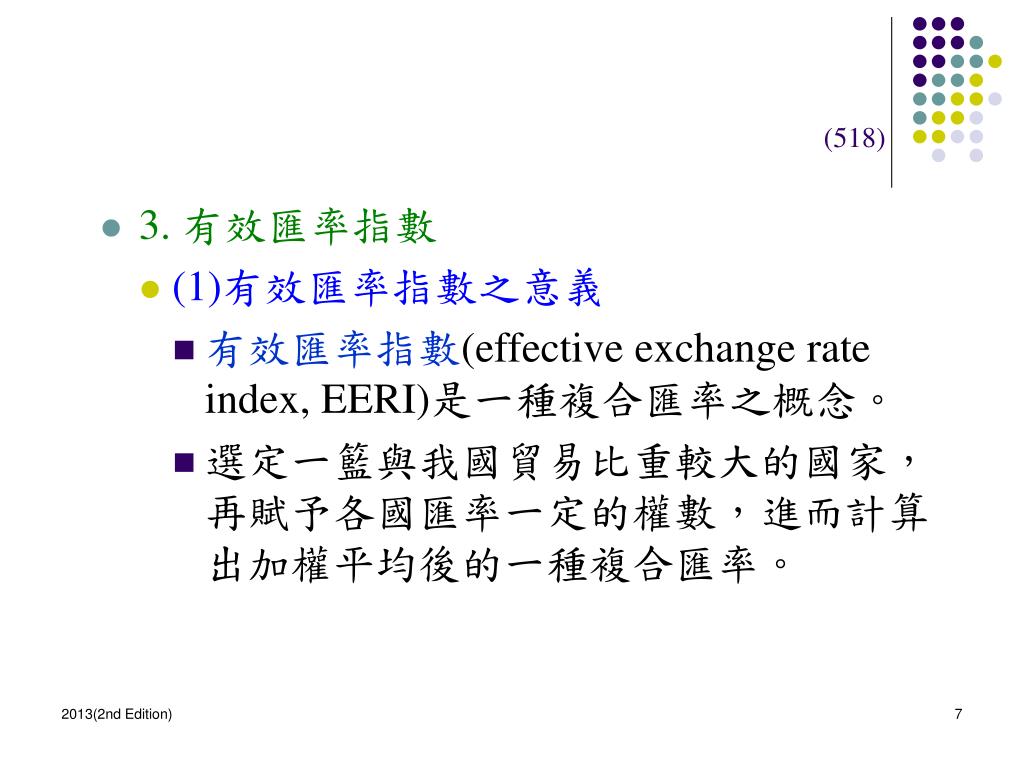 (518)

3. 有效匯率指數

(1)有效匯率指數之意義

有效匯率指數(effective exchange rate index, EERI)是一種複合匯率之概念。

選定一籃與我國貿易比重較大的國家，再賦予各國匯率一定的權數，進而計算出加權平均後的一種複合匯率。

2013(2nd Edition)

7